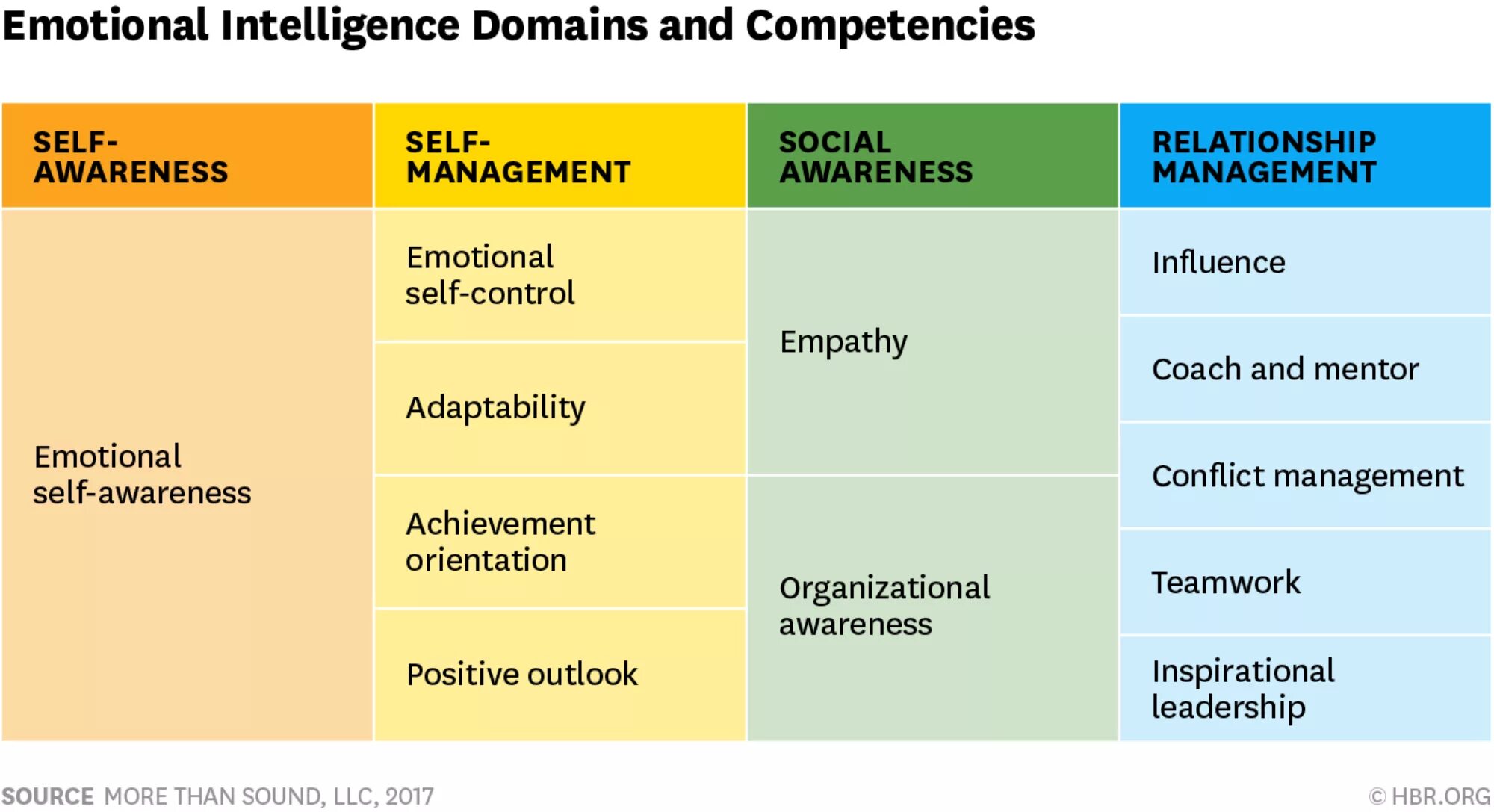 Emotional Intelligence Domains and Competencies

| SELF-AWARENESS | SELF-MANAGEMENT | SOCIAL AWARENESS | RELATIONSHIP MANAGEMENT |
|---|---|---|---|
| Emotional self-awareness | Emotional self-control | Empathy | Influence |
| | Adaptability | | Coach and mentor |
| | Achievement orientation | Organizational awareness | Conflict management |
| | Positive outlook | | Teamwork |
| | | | Inspirational leadership |

SOURCE MORE THAN SOUND, LLC, 2017

© HBR.ORG